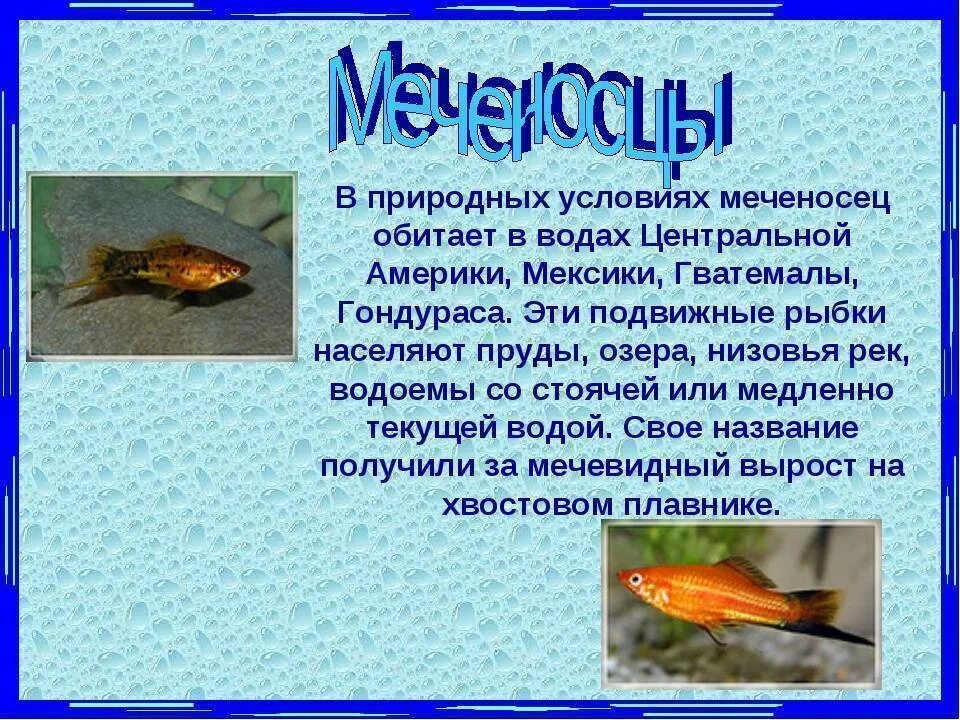 Меченосцы

В природных условиях меченосец обитает в водах Центральной Америки, Мексики, Гватемалы, Гондураса. Эти подвижные рыбки населяют пруды, озера, низовья рек, водоемы со стоячей или медленно текущей водой. Свое название получили за мечевидный вырост на хвостовом плавнике.